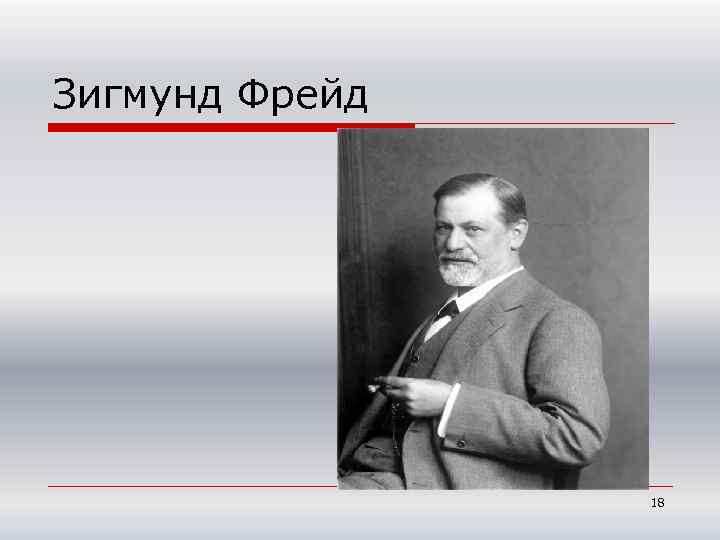 Зигмунд Фрейд

18